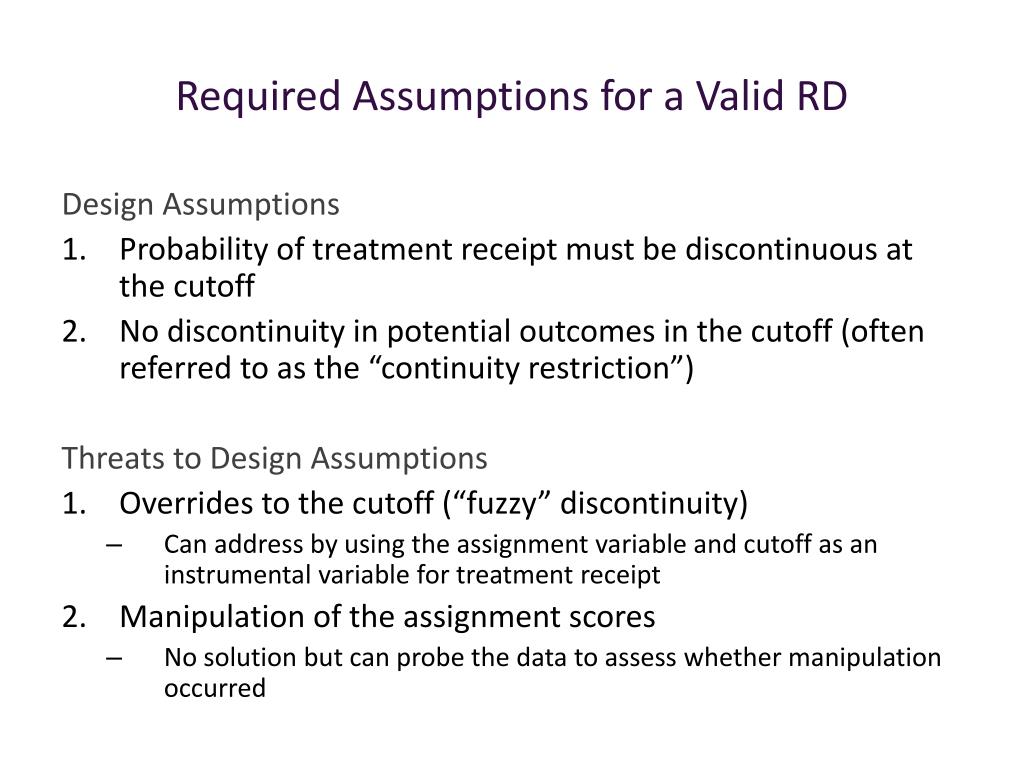 Required Assumptions for a Valid RD

Design Assumptions
1. Probability of treatment receipt must be discontinuous at the cutoff
2. No discontinuity in potential outcomes in the cutoff (often referred to as the “continuity restriction”)

Threats to Design Assumptions
1. Overrides to the cutoff (“fuzzy” discontinuity)
– Can address by using the assignment variable and cutoff as an instrumental variable for treatment receipt
2. Manipulation of the assignment scores
– No solution but can probe the data to assess whether manipulation occurred